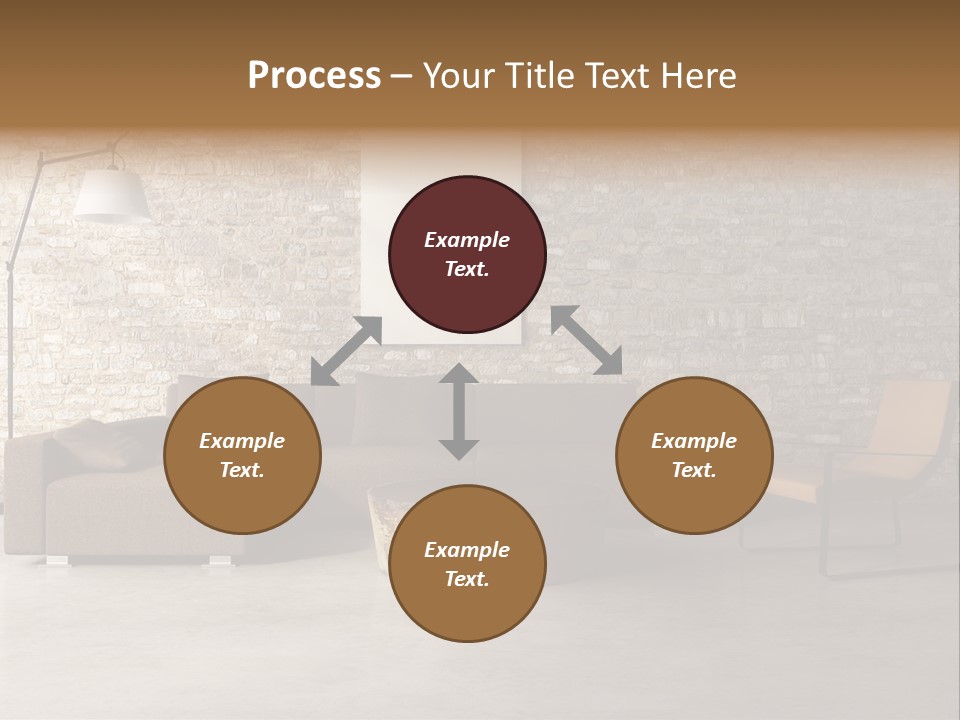 Process – Your Title Text Here

Example Text.

Example Text.

Example Text.

Example Text.